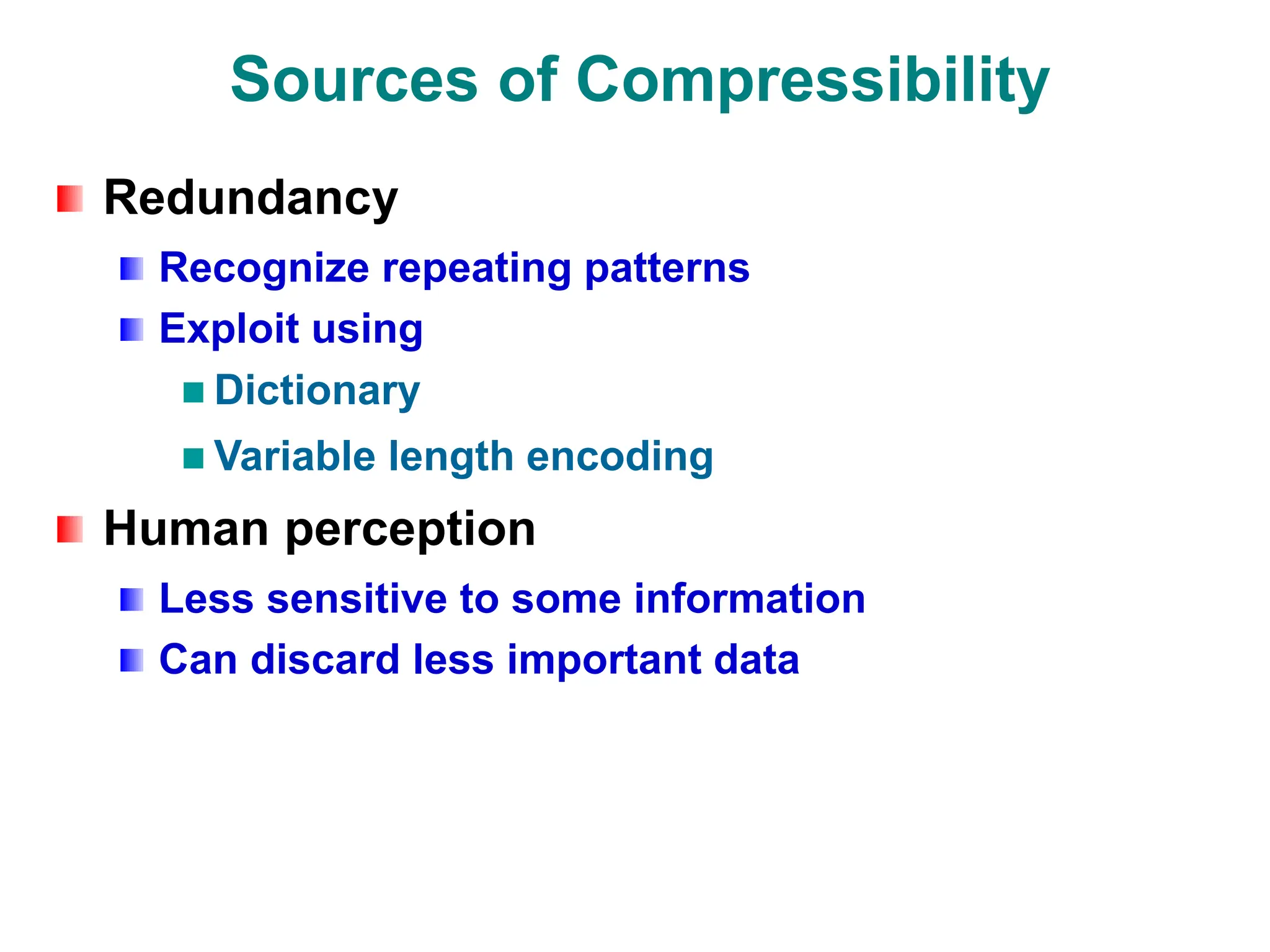 Sources of Compressibility

Redundancy

Recognize repeating patterns

Exploit using

Dictionary

Variable length encoding

Human perception

Less sensitive to some information

Can discard less important data